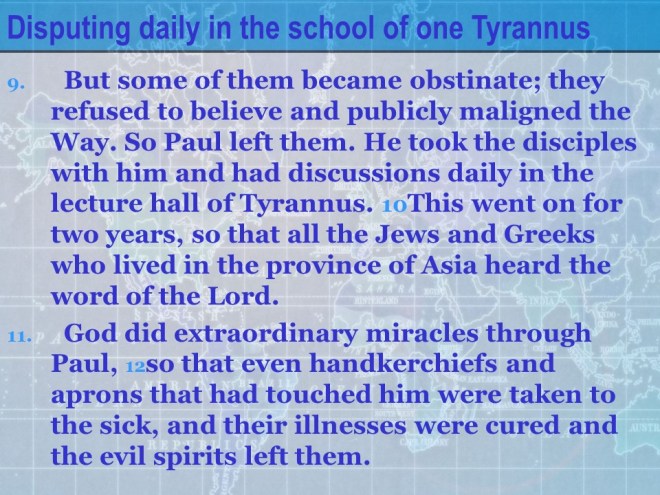 Disputing daily in the school of one Tyrannus

9. But some of them became obstinate; they refused to believe and publicly maligned the Way. So Paul left them. He took the disciples with him and had discussions daily in the lecture hall of Tyrannus. 10This went on for two years, so that all the Jews and Greeks who lived in the province of Asia heard the word of the Lord.

11. God did extraordinary miracles through Paul, 12so that even handkerchiefs and aprons that had touched him were taken to the sick, and their illnesses were cured and the evil spirits left them.